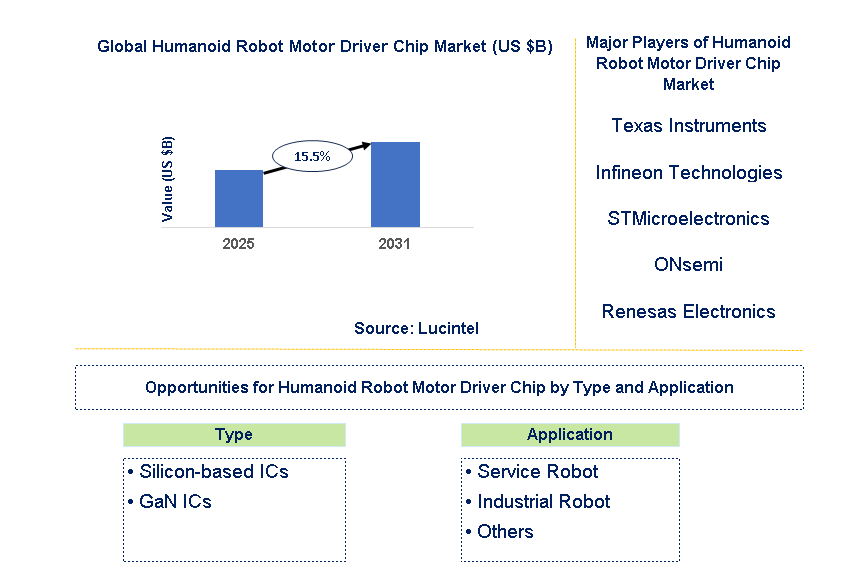 Global Humanoid Robot Motor Driver Chip Market (US $B)

Value (US $B)

15.5%

2025

2031

Source: Lucintel

Major Players of Humanoid Robot Motor Driver Chip Market

Texas Instruments

Infineon Technologies

STMicroelectronics

ONsemi

Renesas Electronics

Opportunities for Humanoid Robot Motor Driver Chip by Type and Application

Type

• Silicon-based ICs
• GaN ICs

Application

• Service Robot
• Industrial Robot
• Others